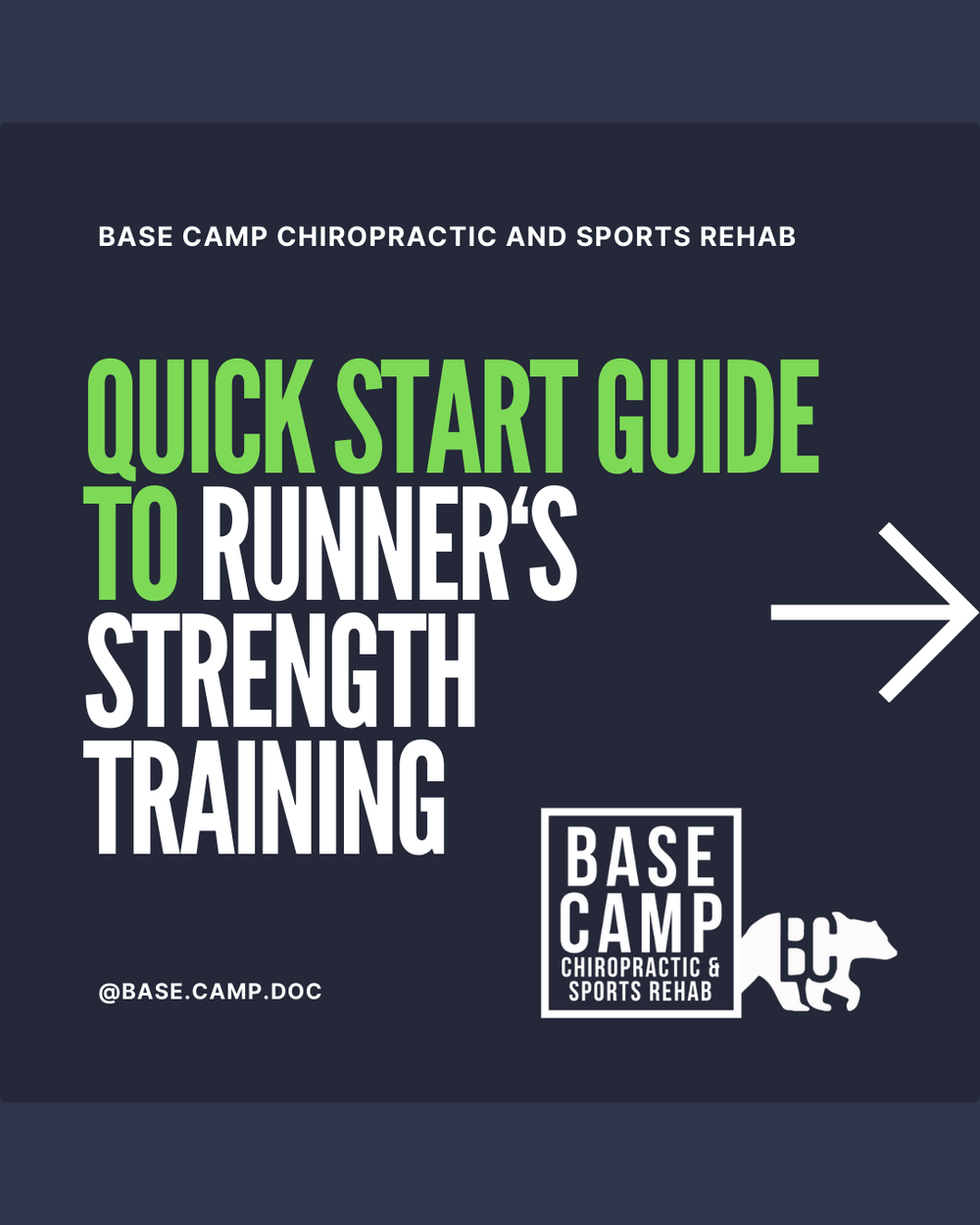 BASE CAMP CHIROPRACTIC AND SPORTS REHAB

QUICK START GUIDE TO RUNNER'S STRENGTH TRAINING

@BASE.CAMP.DOC

BASE CAMP CHIROPRACTIC & SPORTS REHAB

BC